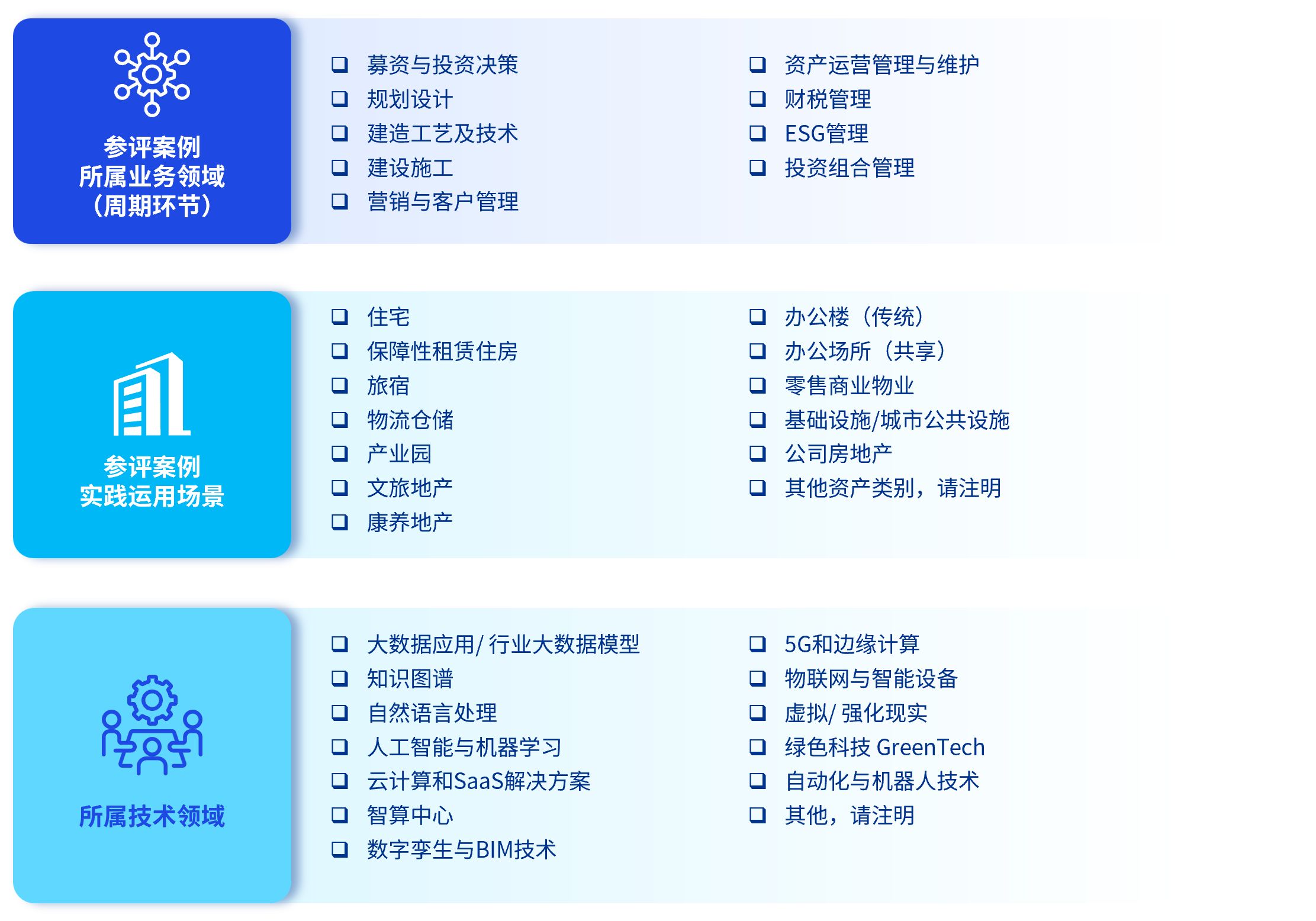 参评案例
所属业务领域
（周期环节）

❑ 募资与投资决策
❑ 规划设计
❑ 建造工艺及技术
❑ 建设施工
❑ 营销与客户管理

❑ 资产运营管理与维护
❑ 财税管理
❑ ESG管理
❑ 投资组合管理

参评案例
实践运用场景

❑ 住宅
❑ 保障性租赁住房
❑ 旅宿
❑ 物流仓储
❑ 产业园
❑ 文旅地产
❑ 康养地产

❑ 办公楼（传统）
❑ 办公场所（共享）
❑ 零售商业物业
❑ 基础设施/城市公共设施
❑ 公司房地产
❑ 其他资产类别，请注明

所属技术领域

❑ 大数据应用/ 行业大数据模型
❑ 知识图谱
❑ 自然语言处理
❑ 人工智能与机器学习
❑ 云计算和SaaS解决方案
❑ 智算中心
❑ 数字孪生与BIM技术

❑ 5G和边缘计算
❑ 物联网与智能设备
❑ 虚拟/ 强化现实
❑ 绿色科技 GreenTech
❑ 自动化与机器人技术
❑ 其他，请注明